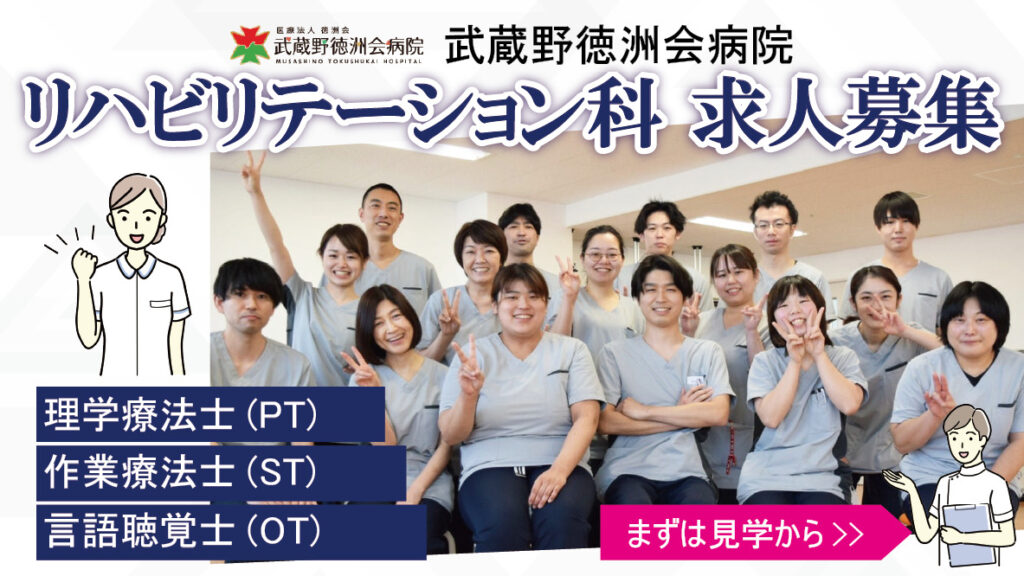 医療法人 徳洲会
武蔵野徳洲会病院
MUSASHINO TOKUSHUKAI HOSPITAL

武蔵野徳洲会病院

リハビリテーション科 求人募集

理学療法士（PT）

作業療法士（ST）

言語聴覚士（OT）

まずは見学から >>